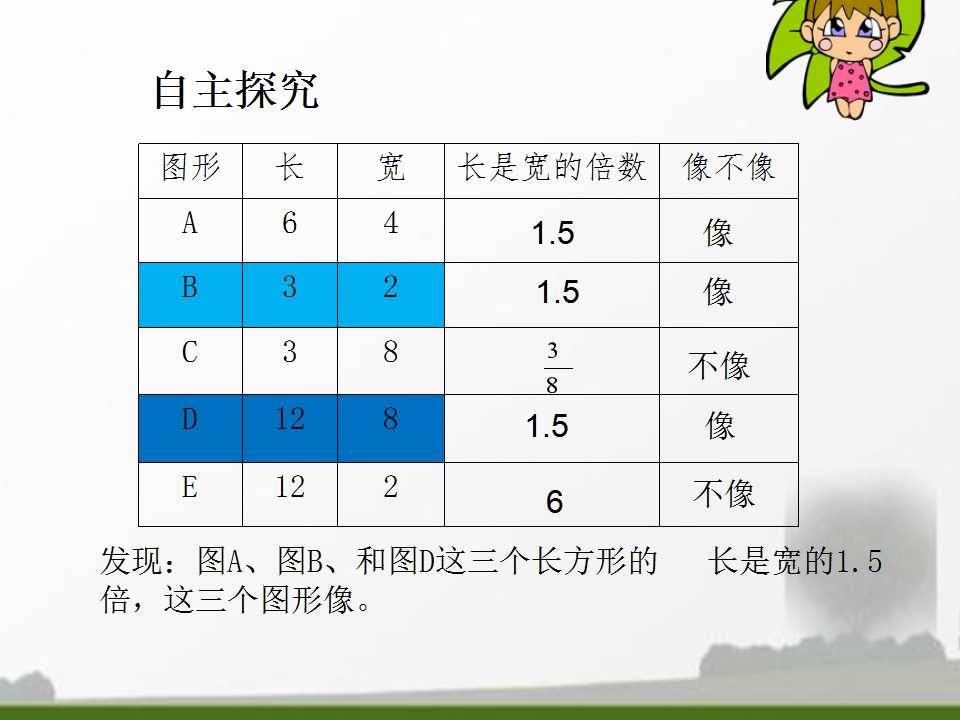 自主探究

| 图形 | 长 | 宽 | 长是宽的倍数 | 像不像 |
|---|---|---|---|---|
| A | 6 | 4 | 1.5 | 像 |
| B | 3 | 2 | 1.5 | 像 |
| C | 3 | 8 | $\frac{3}{8}$ | 不像 |
| D | 12 | 8 | 1.5 | 像 |
| E | 12 | 2 | 6 | 不像 |

发现：图A、图B、和图D这三个长方形的 长是宽的1.5倍，这三个图形像。